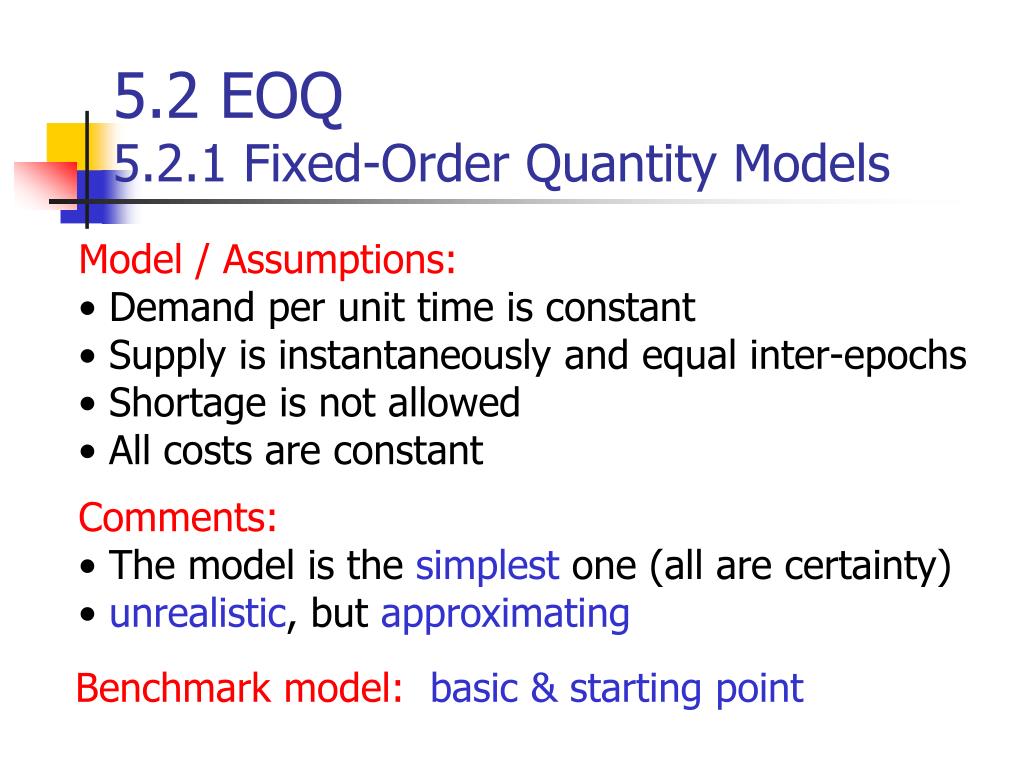 5.2 EOQ
5.2.1 Fixed-Order Quantity Models

Model / Assumptions:
• Demand per unit time is constant
• Supply is instantaneously and equal inter-epochs
• Shortage is not allowed
• All costs are constant

Comments:
• The model is the simplest one (all are certainty)
• unrealistic, but approximating

Benchmark model: basic & starting point